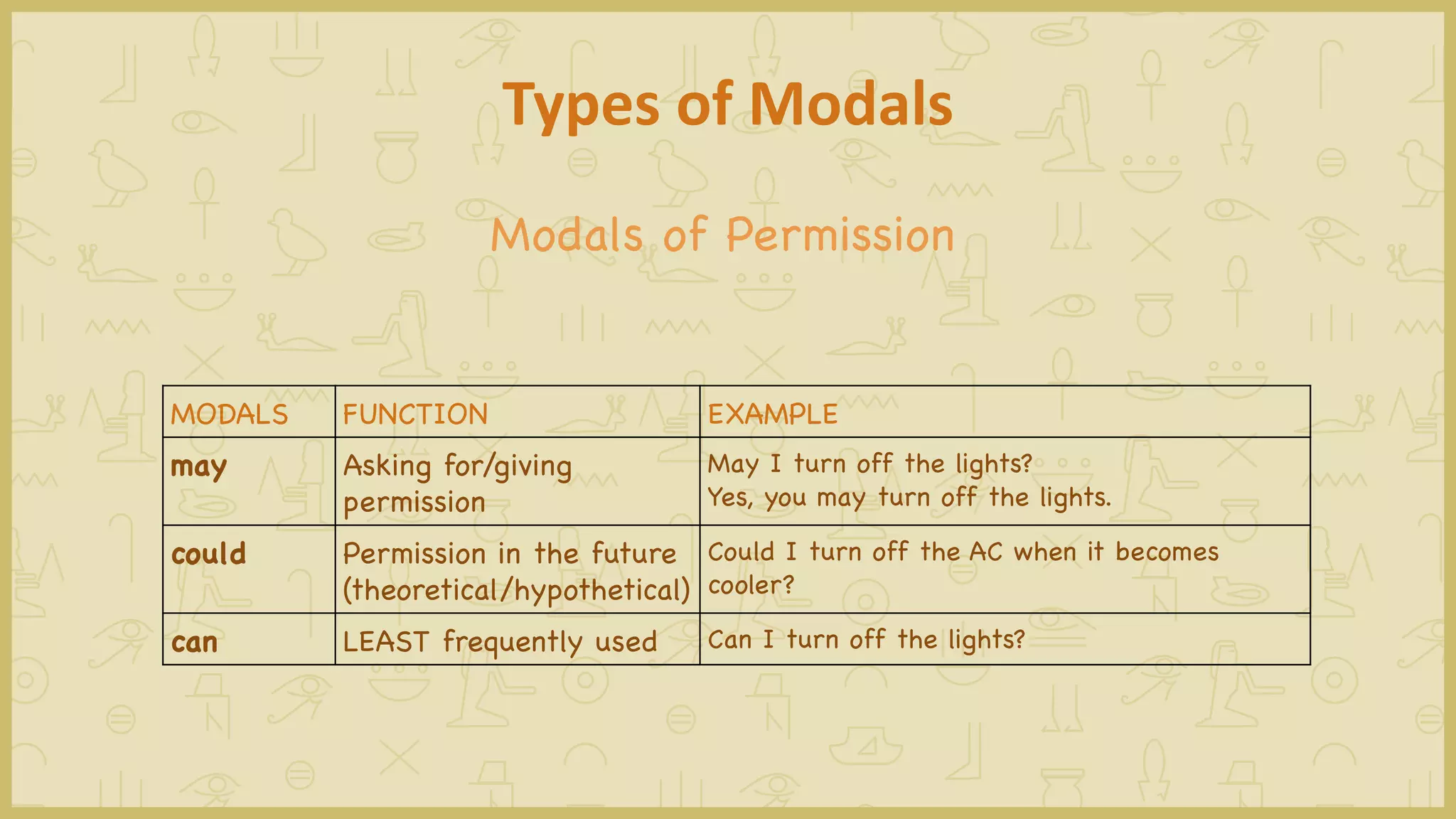 Types of Modals

Modals of Permission

| MODALS | FUNCTION | EXAMPLE |
|---|---|---|
| may | Asking for/giving permission | May I turn off the lights? Yes, you may turn off the lights. |
| could | Permission in the future (theoretical/hypothetical) | Could I turn off the AC when it becomes cooler? |
| can | LEAST frequently used | Can I turn off the lights? |